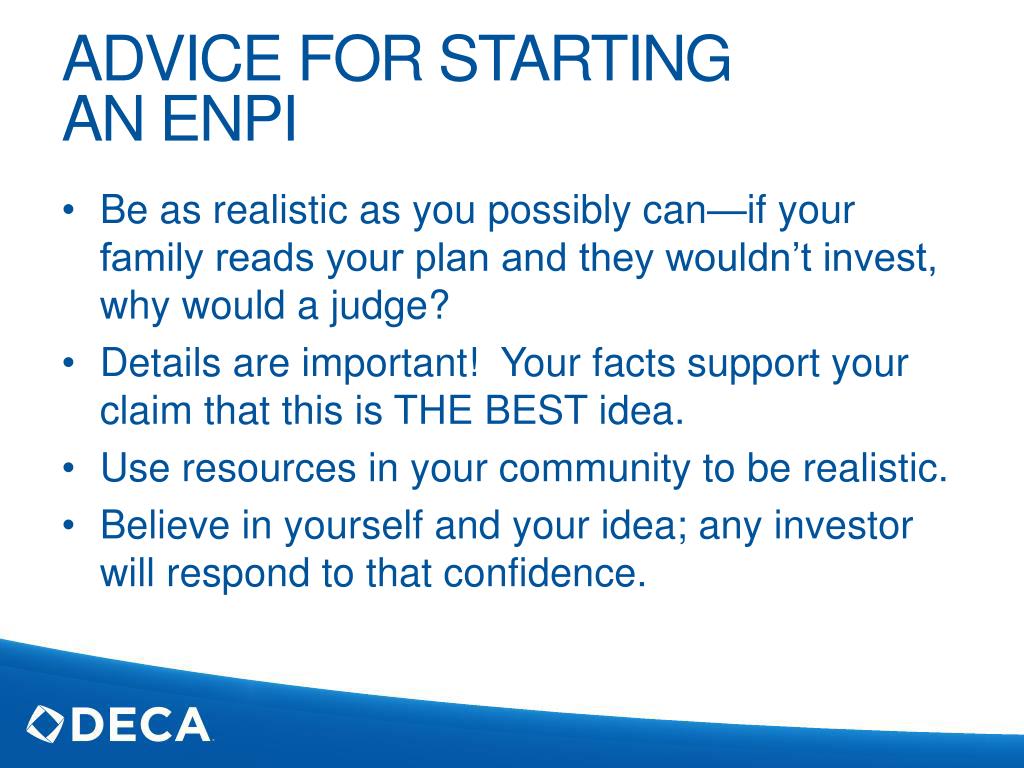 ADVICE FOR STARTING AN ENPI

• Be as realistic as you possibly can—if your family reads your plan and they wouldn't invest, why would a judge?
• Details are important! Your facts support your claim that this is THE BEST idea.
• Use resources in your community to be realistic.
• Believe in yourself and your idea; any investor will respond to that confidence.

DECA